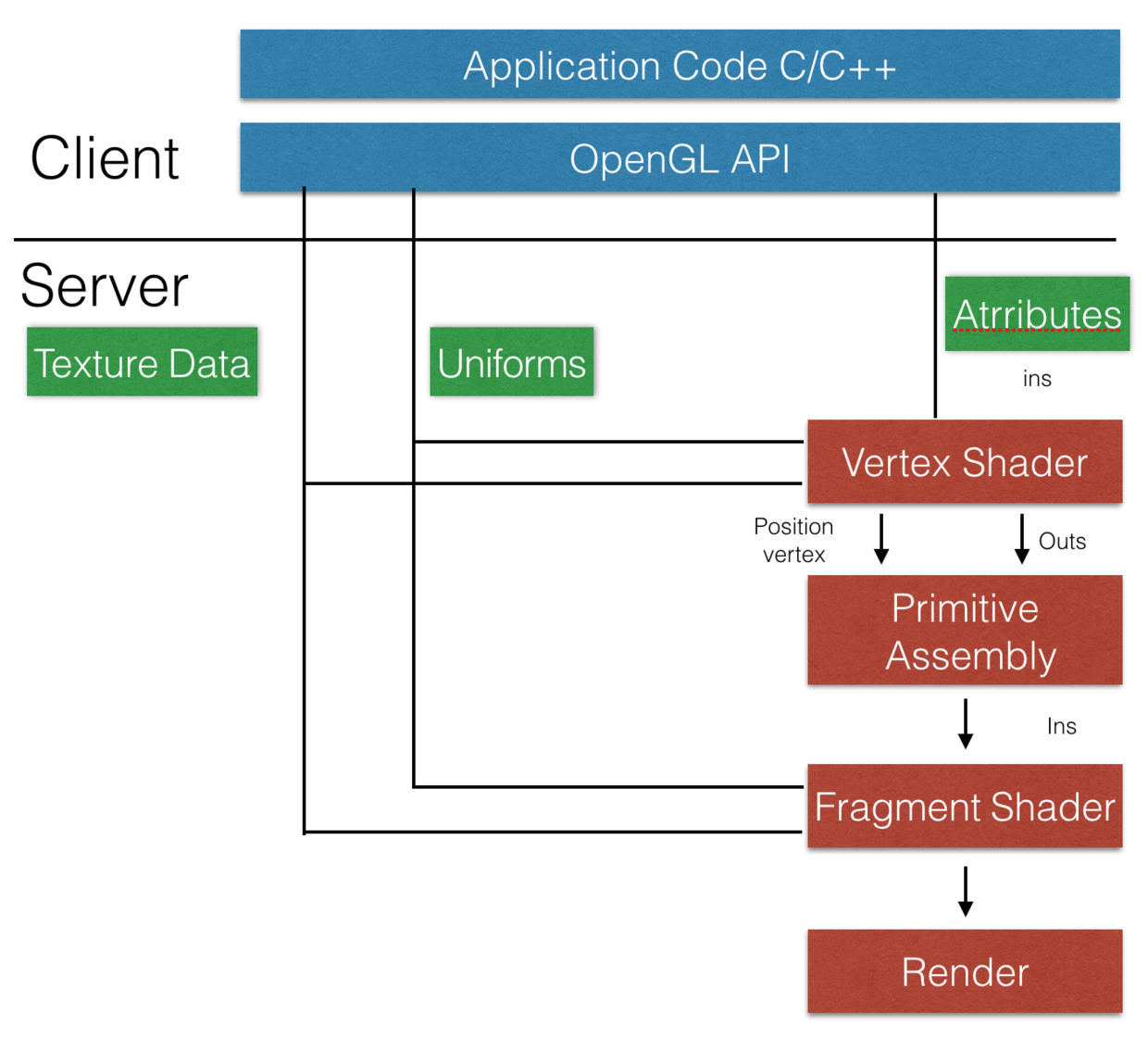 Application Code C/C++

Client

OpenGL API

Server

Texture Data

Uniforms

Atrributes

ins

Vertex Shader

Position vertex

Outs

Primitive Assembly

Ins

Fragment Shader

Render